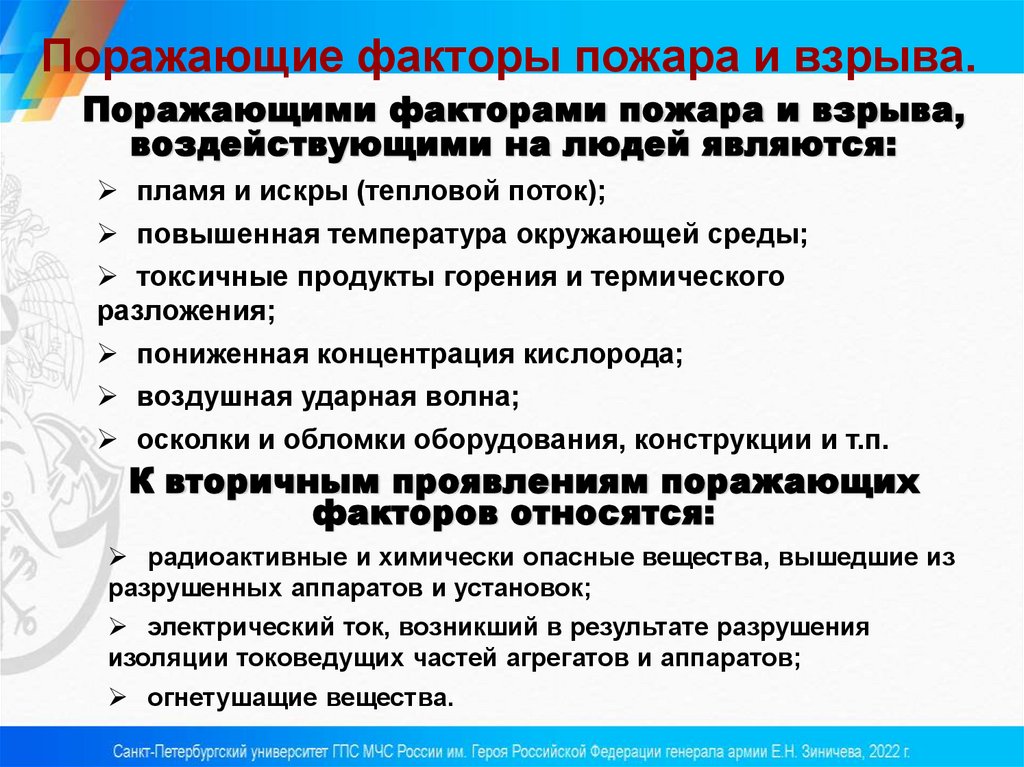 Поражающие факторы пожара и взрыва.

Поражающими факторами пожара и взрыва, воздействующими на людей являются:

➢ пламя и искры (тепловой поток);

➢ повышенная температура окружающей среды;

➢ токсичные продукты горения и термического разложения;

➢ пониженная концентрация кислорода;

➢ воздушная ударная волна;

➢ осколки и обломки оборудования, конструкции и т.п.

К вторичным проявлениям поражающих факторов относятся:

➢ радиоактивные и химически опасные вещества, вышедшие из разрушенных аппаратов и установок;

➢ электрический ток, возникший в результате разрушения изоляции токоведущих частей агрегатов и аппаратов;

➢ огнетушащие вещества.

Санкт-Петербургский университет ГПС МЧС России им. Героя Российской Федерации генерала армии Е.Н. Зиничева, 2022 г.